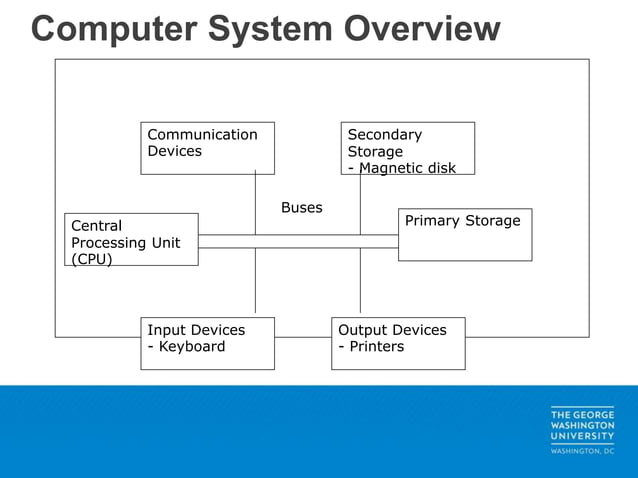 Computer System Overview

Communication Devices

Secondary Storage
- Magnetic disk

Buses

Central Processing Unit (CPU)

Primary Storage

Input Devices
- Keyboard

Output Devices
- Printers

THE GEORGE WASHINGTON UNIVERSITY
WASHINGTON, DC